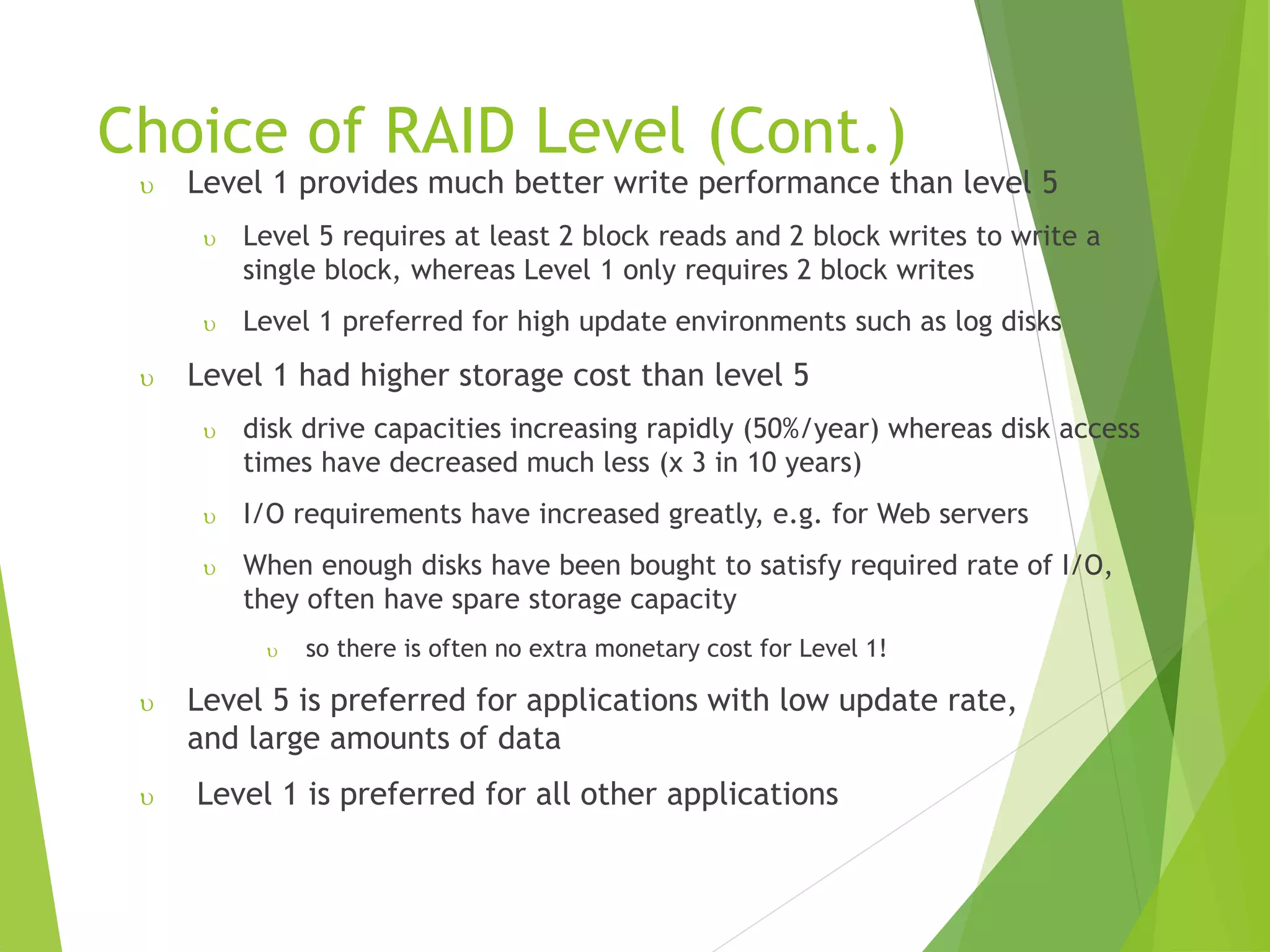 Choice of RAID Level (Cont.)

υ Level 1 provides much better write performance than level 5

υ Level 5 requires at least 2 block reads and 2 block writes to write a single block, whereas Level 1 only requires 2 block writes

υ Level 1 preferred for high update environments such as log disks

υ Level 1 had higher storage cost than level 5

υ disk drive capacities increasing rapidly (50%/year) whereas disk access times have decreased much less (x 3 in 10 years)

υ I/O requirements have increased greatly, e.g. for Web servers

υ When enough disks have been bought to satisfy required rate of I/O, they often have spare storage capacity

υ so there is often no extra monetary cost for Level 1!

υ Level 5 is preferred for applications with low update rate, and large amounts of data

υ Level 1 is preferred for all other applications